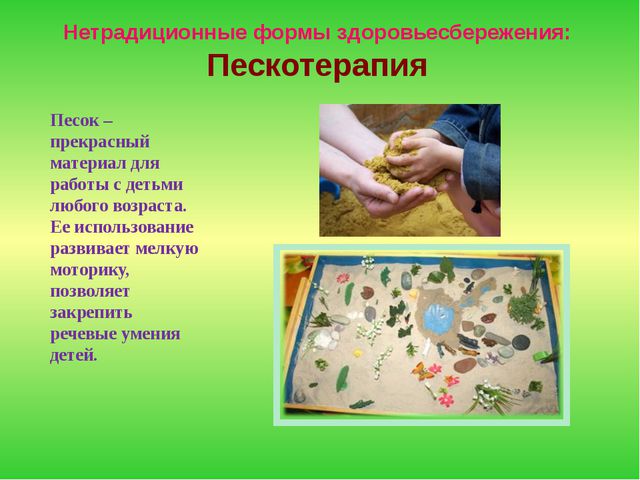 Нетрадиционные формы здоровьесбережения:
Пескотерапия

Песок – прекрасный материал для работы с детьми любого возраста. Ее использование развивает мелкую моторику, позволяет закрепить речевые умения детей.